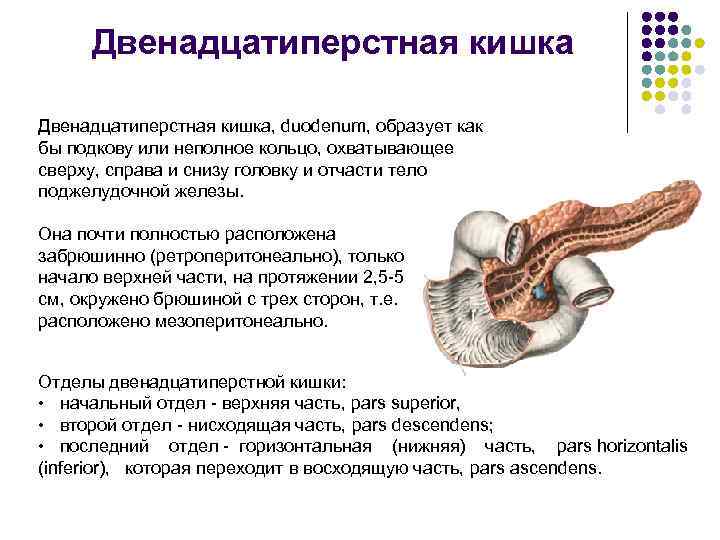 Двенадцатиперстная кишка

Двенадцатиперстная кишка, duodenum, образует как бы подкову или неполное кольцо, охватывающее сверху, справа и снизу головку и отчасти тело поджелудочной железы.

Она почти полностью расположена забрюшинно (ретроперитонеально), только начало верхней части, на протяжении 2,5-5 см, окружено брюшиной с трех сторон, т.е. расположено мезоперитонеально.

Отделы двенадцатиперстной кишки:
• начальный отдел - верхняя часть, pars superior,
• второй отдел - нисходящая часть, pars descendens;
• последний отдел - горизонтальная (нижняя) часть, pars horizontalis (inferior), которая переходит в восходящую часть, pars ascendens.